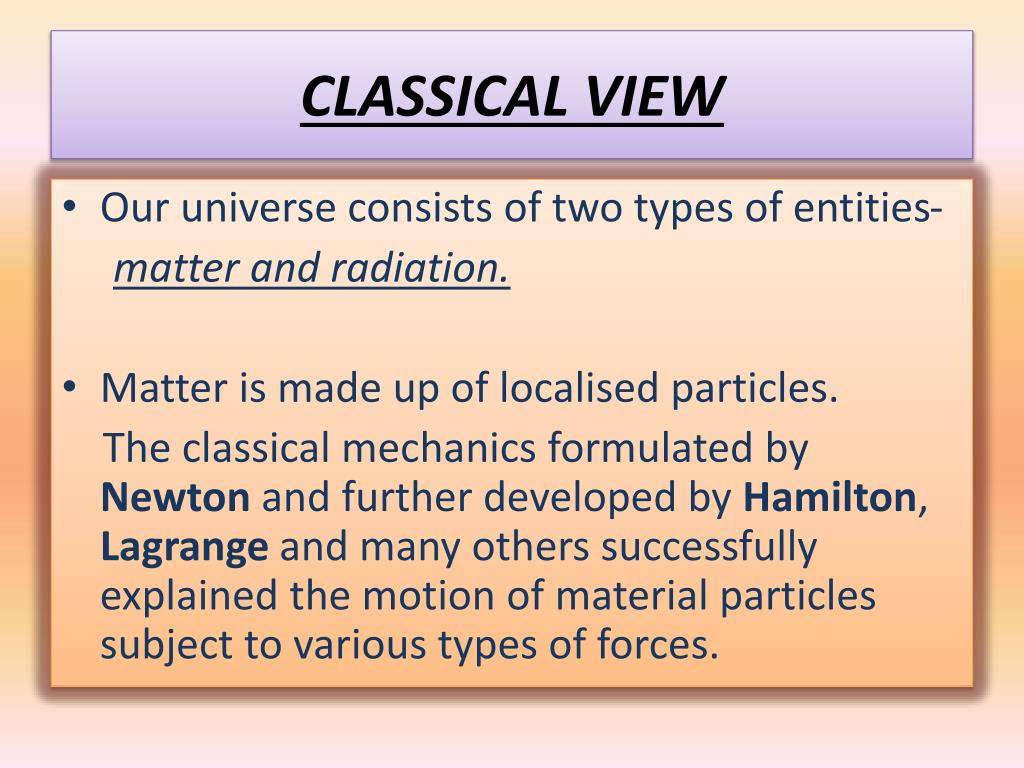 CLASSICAL VIEW

• Our universe consists of two types of entities- matter and radiation.

• Matter is made up of localised particles.
The classical mechanics formulated by Newton and further developed by Hamilton, Lagrange and many others successfully explained the motion of material particles subject to various types of forces.